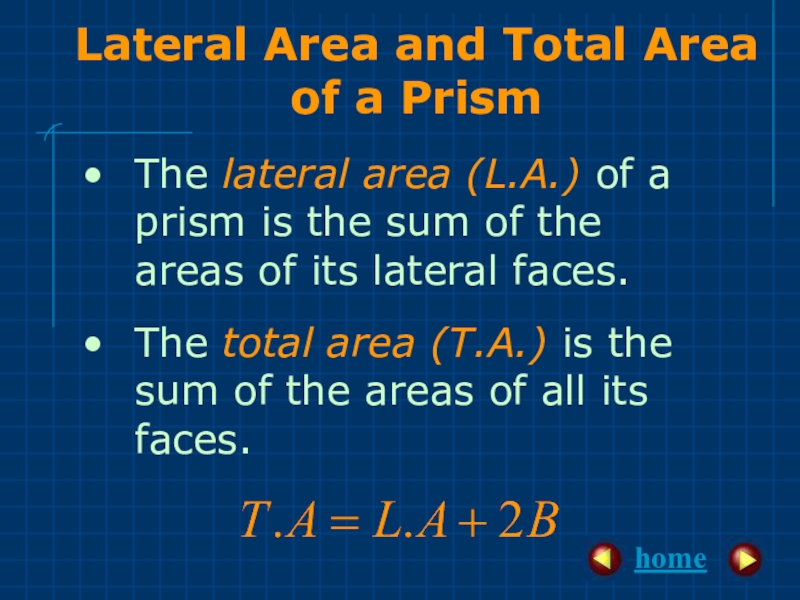 Lateral Area and Total Area of a Prism

• The lateral area (L.A.) of a prism is the sum of the areas of its lateral faces.

• The total area (T.A.) is the sum of the areas of all its faces.

$T.A = L.A + 2B$

home